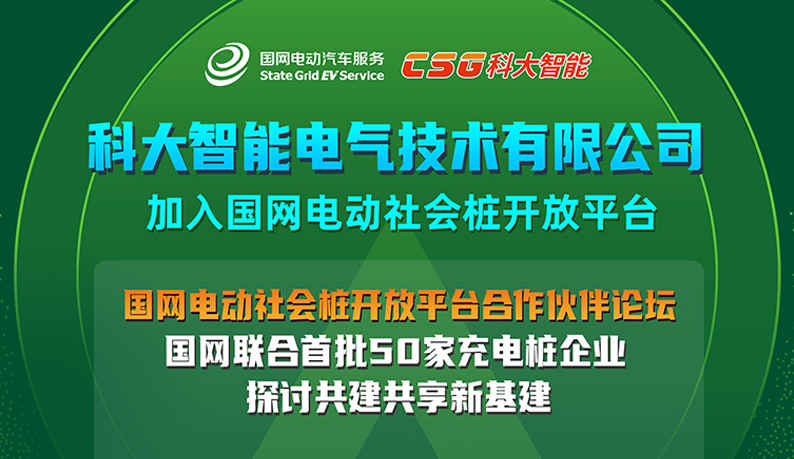 国网电动汽车服务
State Grid EV Service

CSG科大智能

科大智能电气技术有限公司

加入国网电动社会桩开放平台

国网电动社会桩开放平台合作伙伴论坛

国网联合首批50家充电桩企业

探讨共建共享新基建